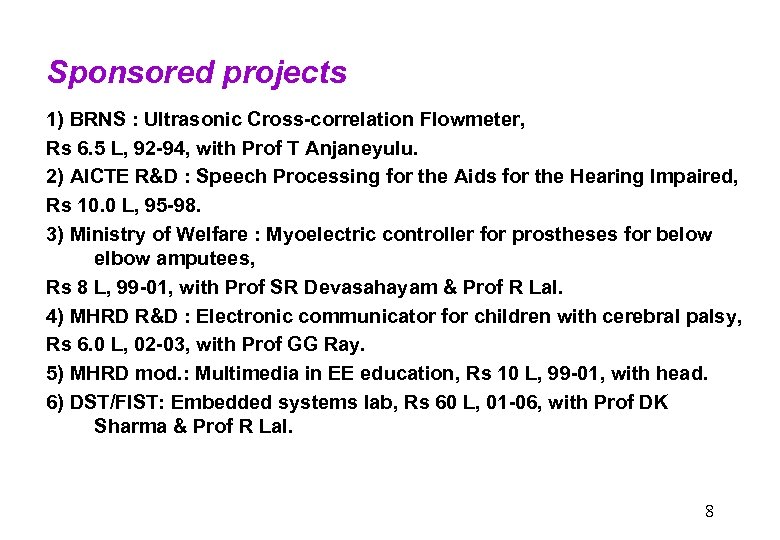 Sponsored projects

1) BRNS : Ultrasonic Cross-correlation Flowmeter,

Rs 6.5 L, 92-94, with Prof T Anjaneyulu.

2) AICTE R&D : Speech Processing for the Aids for the Hearing Impaired,

Rs 10.0 L, 95-98.

3) Ministry of Welfare : Myoelectric controller for prostheses for below elbow amputees,

Rs 8 L, 99-01, with Prof SR Devasahayam & Prof R Lal.

4) MHRD R&D : Electronic communicator for children with cerebral palsy,

Rs 6.0 L, 02-03, with Prof GG Ray.

5) MHRD mod.: Multimedia in EE education, Rs 10 L, 99-01, with head.

6) DST/FIST: Embedded systems lab, Rs 60 L, 01-06, with Prof DK Sharma & Prof R Lal.

8